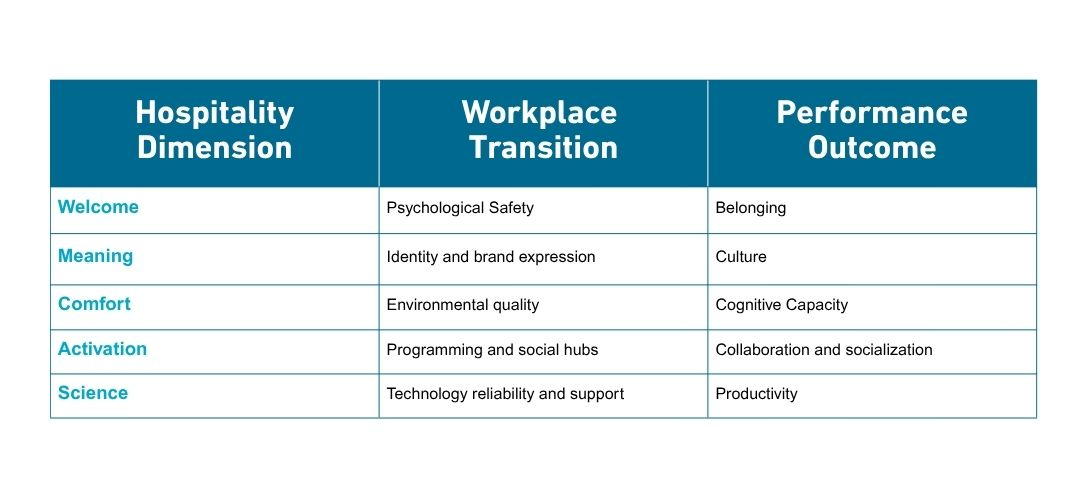 | Hospitality Dimension | Workplace Transition | Performance Outcome |
|---|---|---|
| Welcome | Psychological Safety | Belonging |
| Meaning | Identity and brand expression | Culture |
| Comfort | Environmental quality | Cognitive Capacity |
| Activation | Programming and social hubs | Collaboration and socialization |
| Science | Technology reliability and support | Productivity |